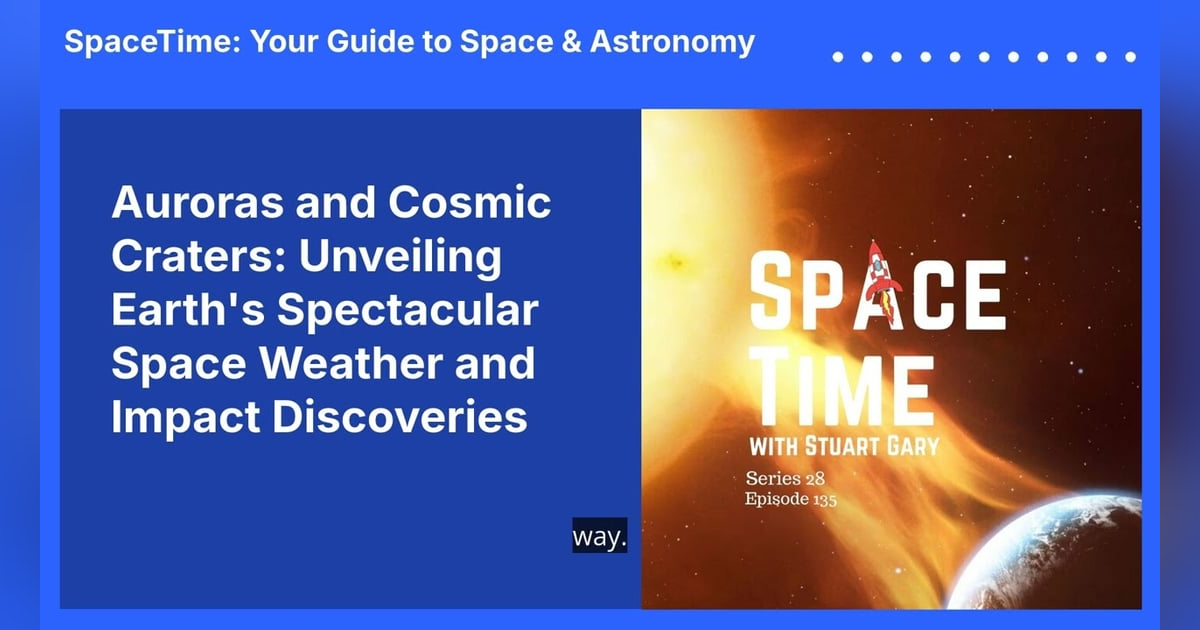 SpaceTime: Your Guide to Space & Astronomy

Auroras and Cosmic Craters: Unveiling Earth's Spectacular Space Weather and Impact Discoveries

way.

SPACE TIME

WITH STUART GARY

Series 28
Episode 135